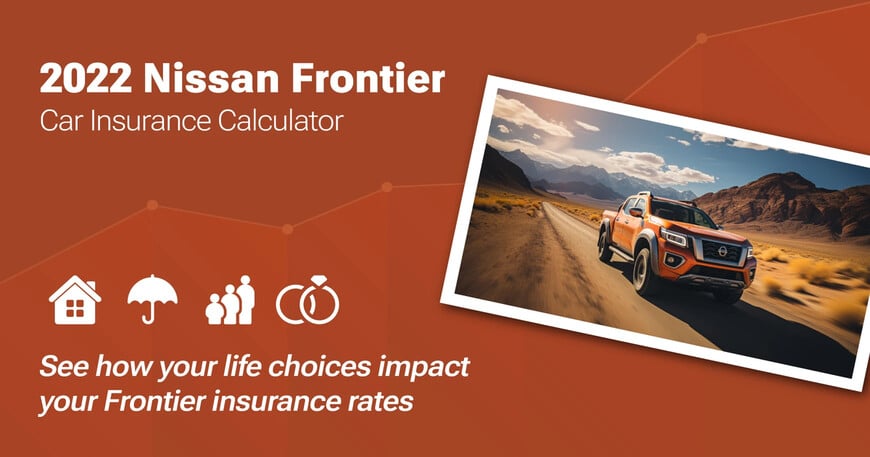 2022 Nissan Frontier
Car Insurance Calculator

See how your life choices impact your Frontier insurance rates